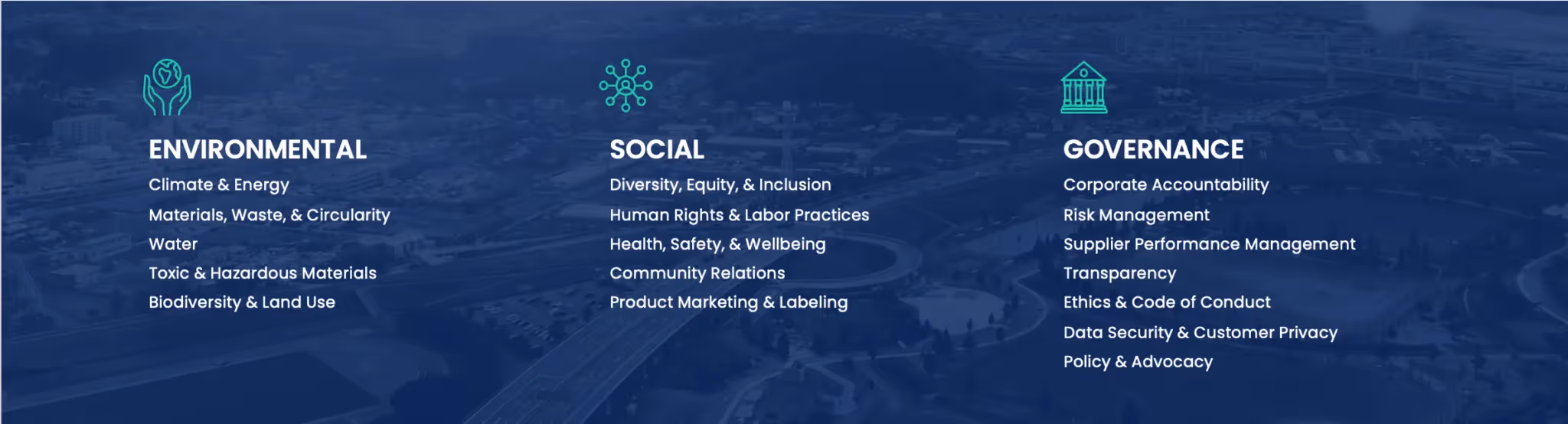 ENVIRONMENTAL
Climate & Energy
Materials, Waste, & Circularity
Water
Toxic & Hazardous Materials
Biodiversity & Land Use

SOCIAL
Diversity, Equity, & Inclusion
Human Rights & Labor Practices
Health, Safety, & Wellbeing
Community Relations
Product Marketing & Labeling

GOVERNANCE
Corporate Accountability
Risk Management
Supplier Performance Management
Transparency
Ethics & Code of Conduct
Data Security & Customer Privacy
Policy & Advocacy